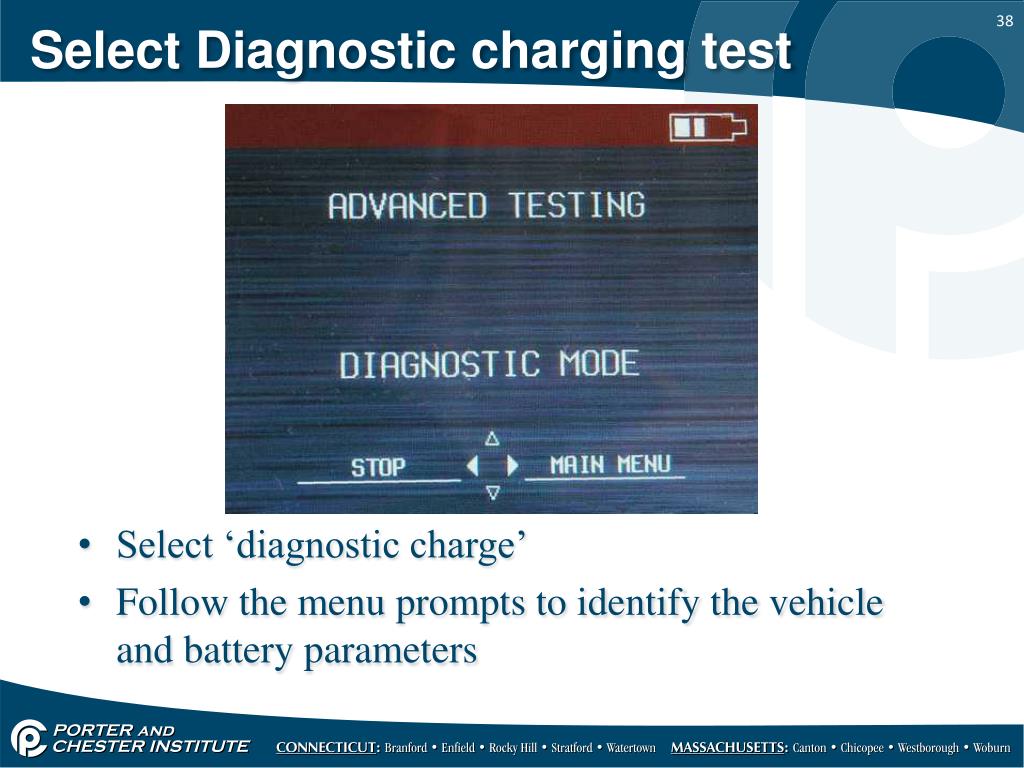 38

Select Diagnostic charging test

ADVANCED TESTING

DIAGNOSTIC MODE

STOP MAIN MENU

• Select ‘diagnostic charge’
• Follow the menu prompts to identify the vehicle and battery parameters

PORTER AND CHESTER INSTITUTE CONNECTICUT: Branford • Enfield • Rocky Hill • Stratford • Watertown MASSACHUSETTS: Canton • Chicopee • Westborough • Woburn